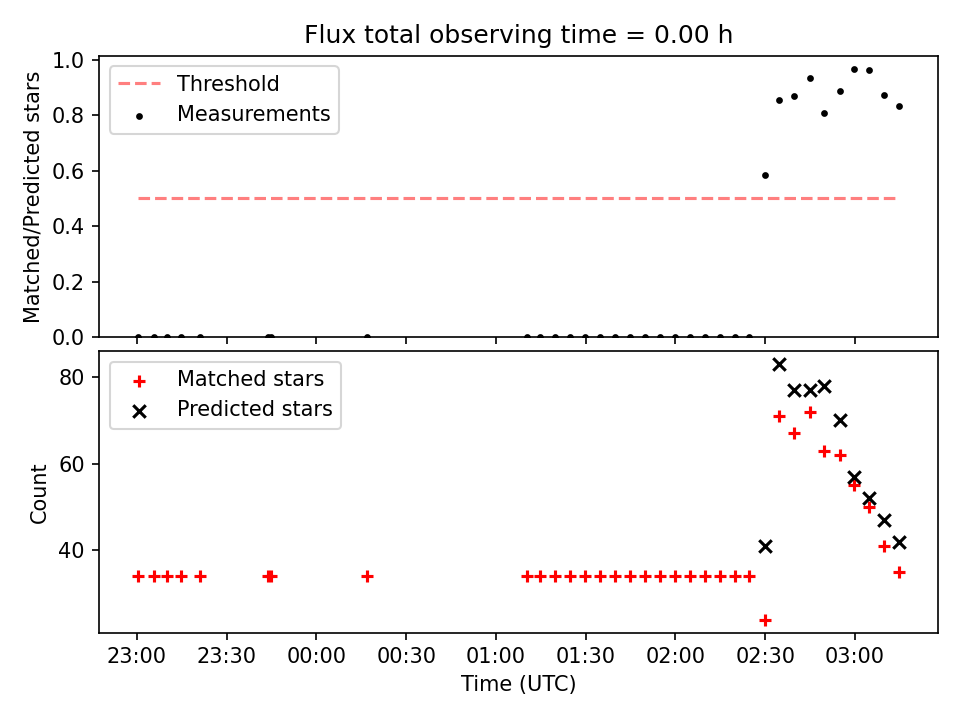 Flux total observing time = 0.00 h

Threshold
Measurements

Matched/Predicted stars

1.0
0.8
0.6
0.4
0.2
0.0

Matched stars
Predicted stars

Count

80
60
40

23:00 23:30 00:00 00:30 01:00 01:30 02:00 02:30 03:00

Time (UTC)